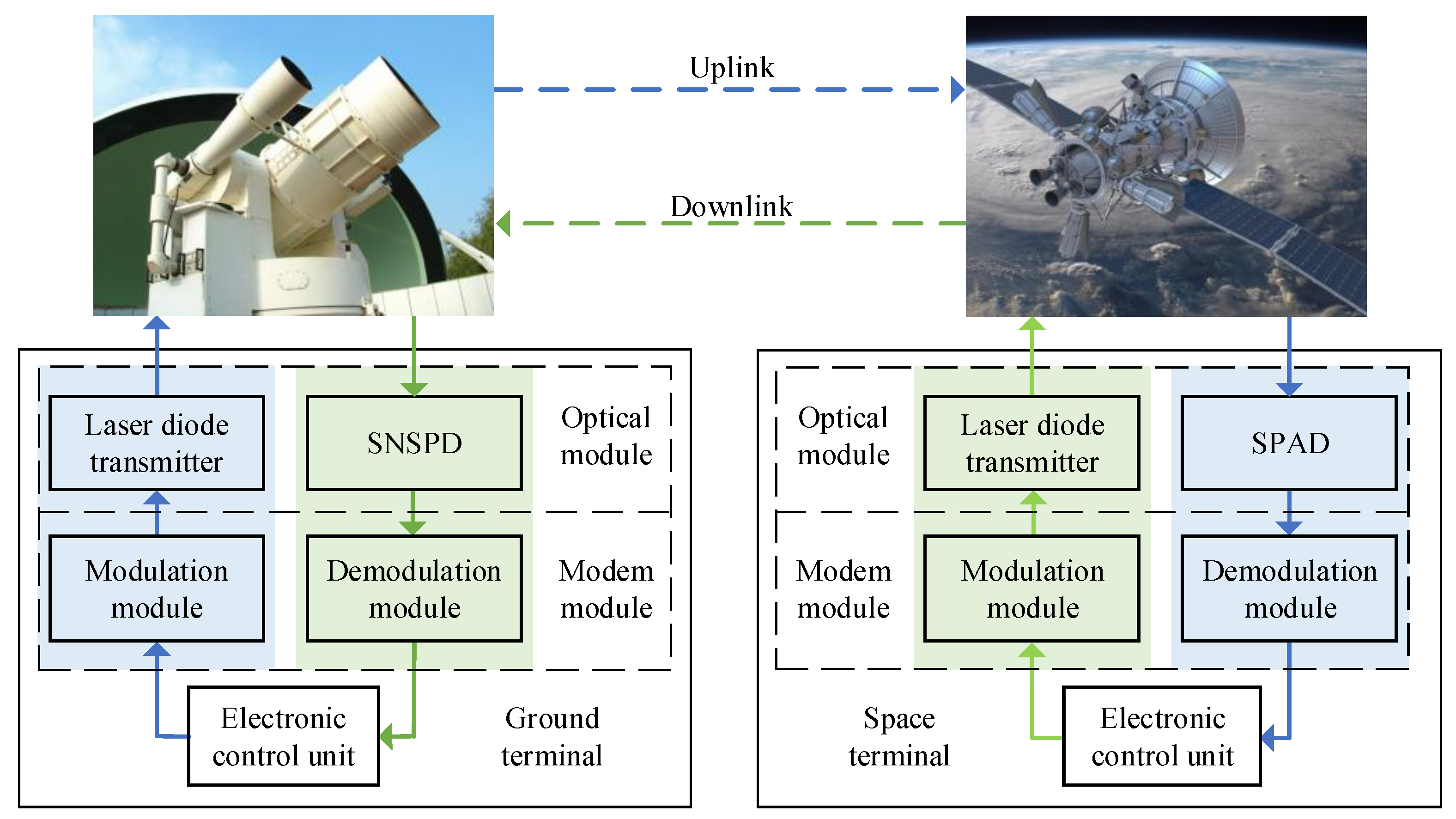 Uplink

Downlink

Laser diode transmitter

SNSPD

Optical module

Modulation module

Demodulation module

Modem module

Electronic control unit

Ground terminal

Optical module

Laser diode transmitter

SPAD

Modem module

Modulation module

Demodulation module

Space terminal

Electronic control unit